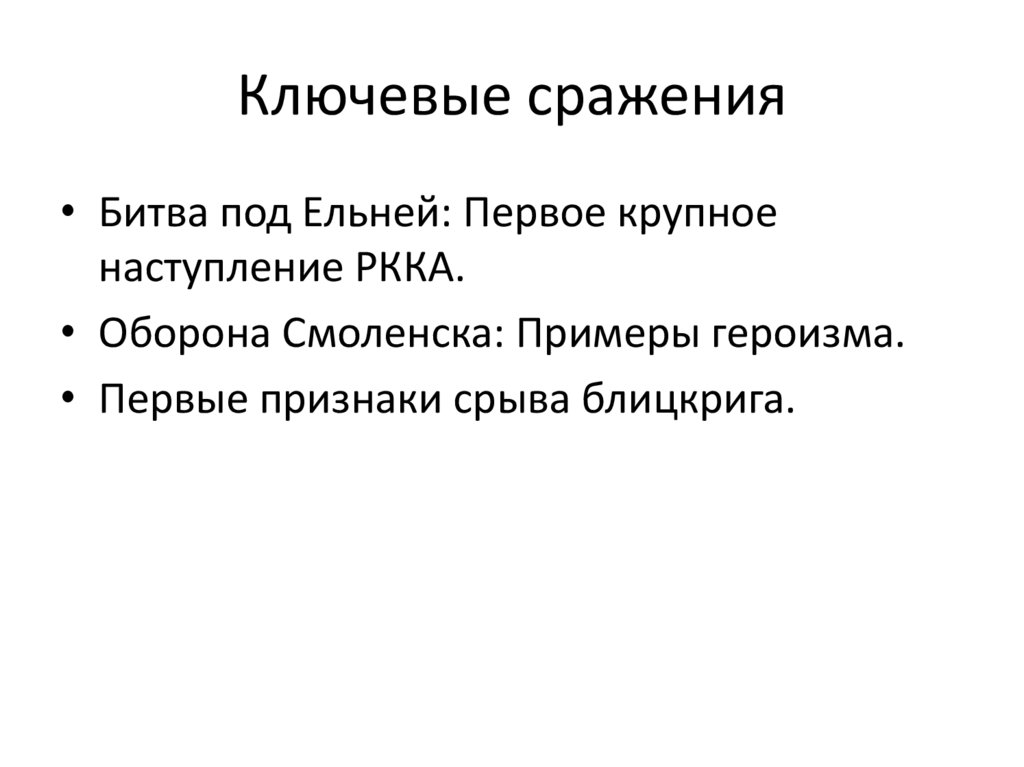 Ключевые сражения

• Битва под Ельней: Первое крупное наступление РККА.
• Оборона Смоленска: Примеры героизма.
• Первые признаки срыва блицкрига.